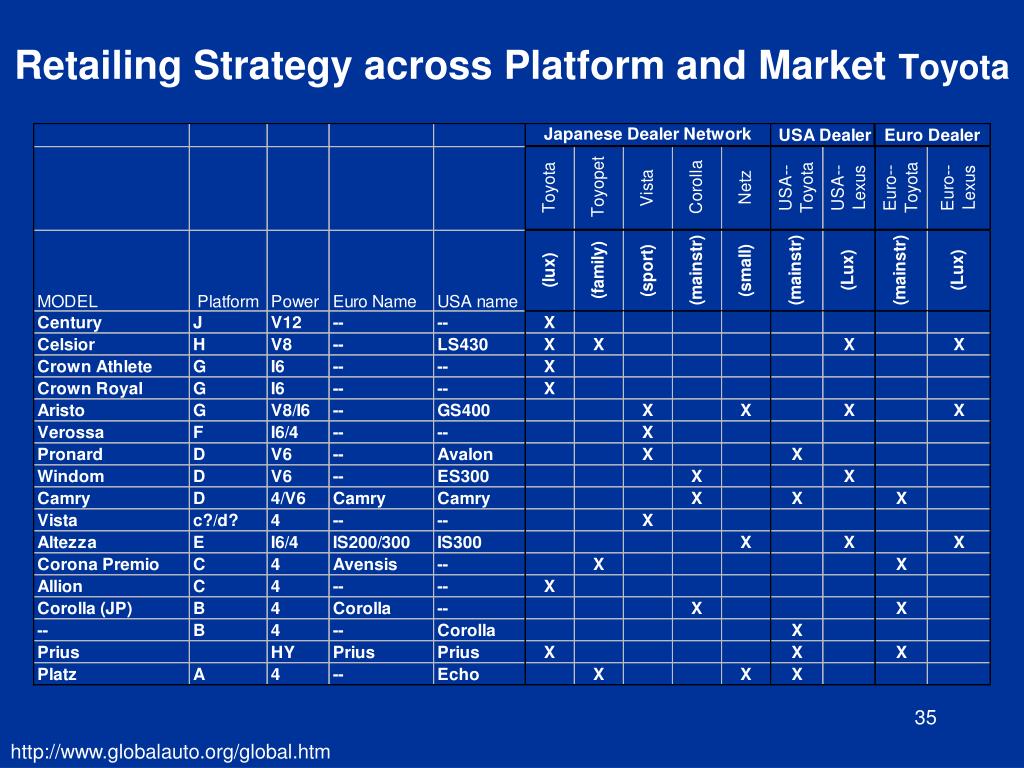 Retailing Strategy across Platform and Market Toyota

| | | | | | Japanese Dealer Network | | | | | USA Dealer | | Euro Dealer | |
|---|---|---|---|---|---|---|---|---|---|---|---|---|---|
| | | | | | Toyota | Toyopet | Vista | Corolla | Netz | USA-- Toyota | USA-- Lexus | Euro-- Toyota | Euro-- Lexus |
| MODEL | Platform | Power | Euro Name | USA name | (lux) | (family) | (sport) | (mainstr) | (small) | (mainstr) | (Lux) | (mainstr) | (Lux) |
| Century | J | V12 | -- | -- | X | | | | | | | | |
| Celsior | H | V8 | -- | LS430 | X | X | | | | | X | | X |
| Crown Athlete | G | I6 | -- | -- | X | | | | | | | | |
| Crown Royal | G | I6 | -- | -- | X | | | | | | | | |
| Aristo | G | V8/I6 | -- | GS400 | | | X | | X | | X | | X |
| Verossa | F | I6/4 | -- | -- | | | X | | | | | | |
| Pronard | D | V6 | -- | Avalon | | | X | | | X | | | |
| Windom | D | V6 | -- | ES300 | | | | X | | | X | | |
| Camry | D | 4/V6 | Camry | Camry | | | | X | | X | | X | |
| Vista | c?/d? | 4 | -- | -- | | | X | | | | | | |
| Altezza | E | I6/4 | IS200/300 | IS300 | | | | | X | | X | | X |
| Corona Premio | C | 4 | Avensis | -- | | X | | | | | | X | |
| Allion | C | 4 | -- | -- | X | | | | | | | | |
| Corolla (JP) | B | 4 | Corolla | -- | | | | X | | | | X | |
| -- | B | 4 | -- | Corolla | | | | | | X | | | |
| Prius | | HY | Prius | Prius | X | | | | | X | | X | |
| Platz | A | 4 | -- | Echo | | X | | | X | X | | | |

35

http://www.globalauto.org/global.htm